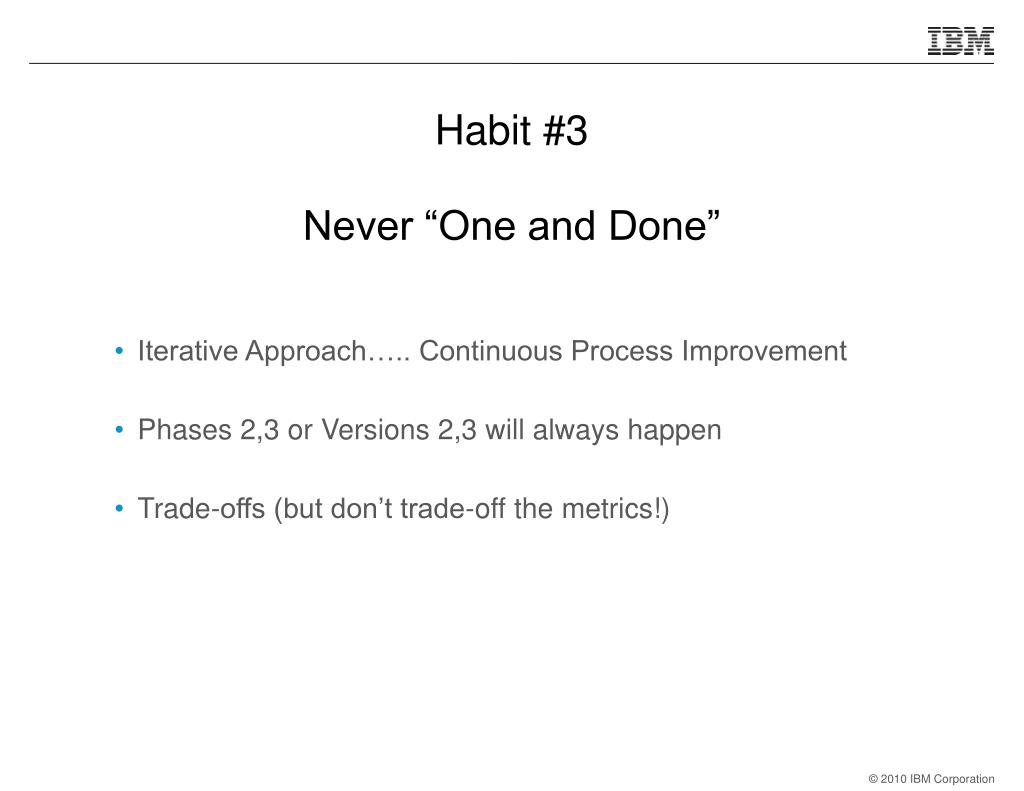 IBM

Habit #3

Never “One and Done”

• Iterative Approach….. Continuous Process Improvement

• Phases 2,3 or Versions 2,3 will always happen

• Trade-offs (but don’t trade-off the metrics!)

© 2010 IBM Corporation